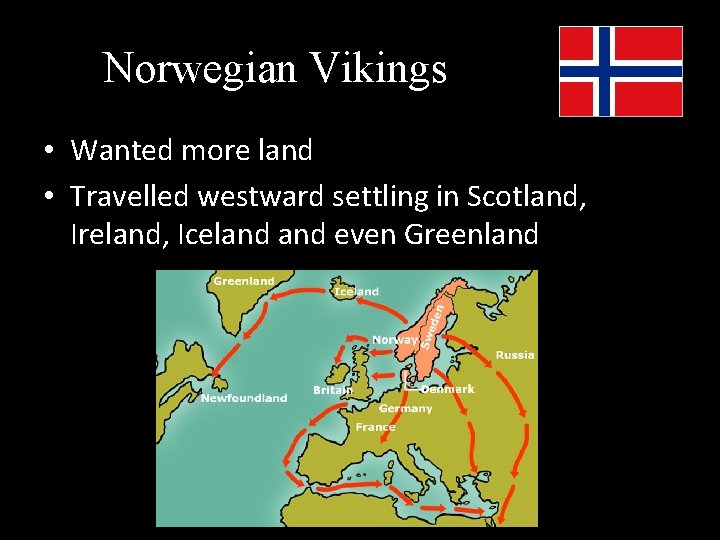 Norwegian Vikings

• Wanted more land
• Travelled westward settling in Scotland, Ireland, Iceland and even Greenland

Greenland
Iceland
Sweden
Norway
Russia
Britain
Denmark
Newfoundland
Germany
France